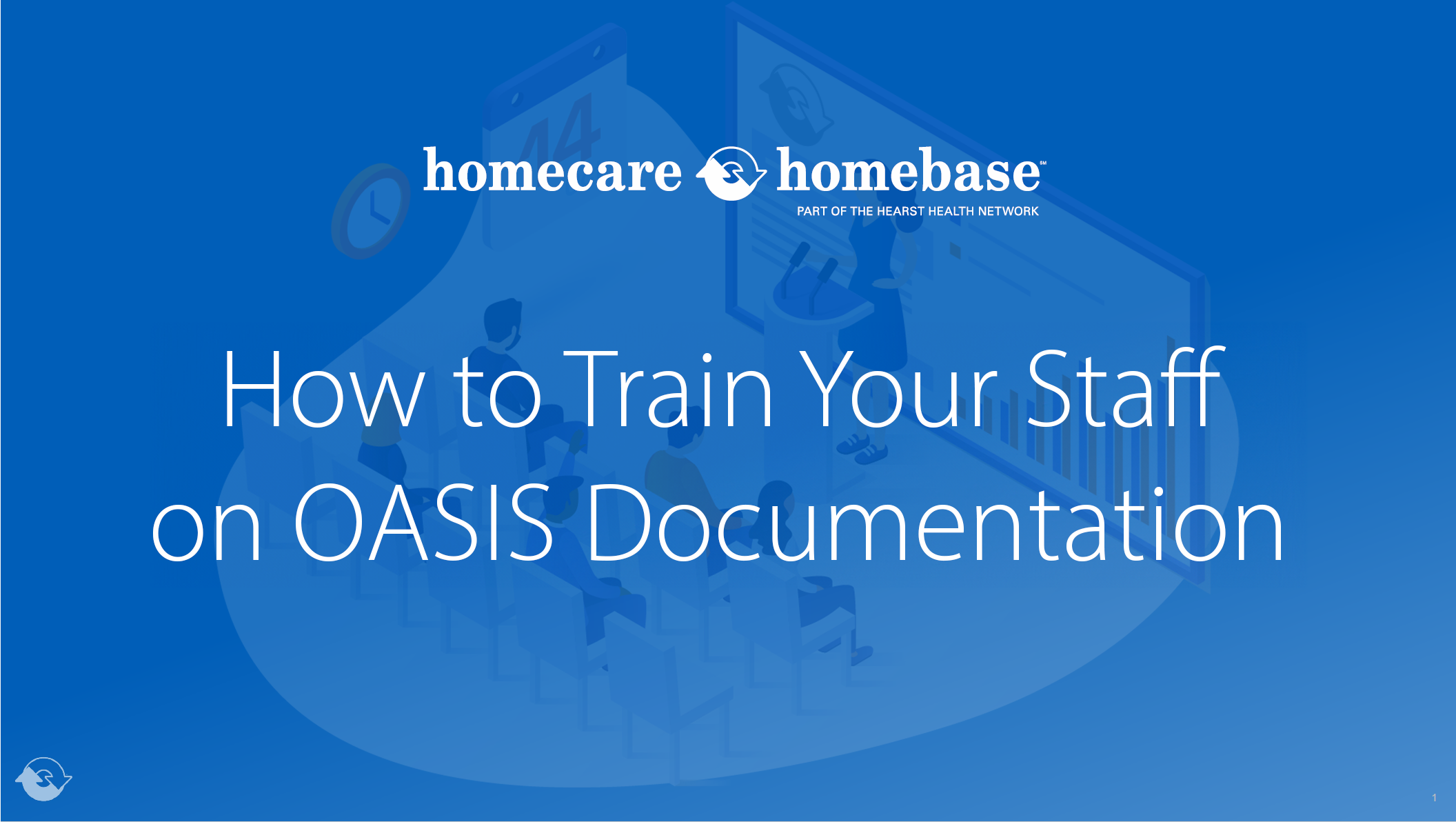 homecare homebase℠
PART OF THE HEARST HEALTH NETWORK

How to Train Your Staff on OASIS Documentation

1